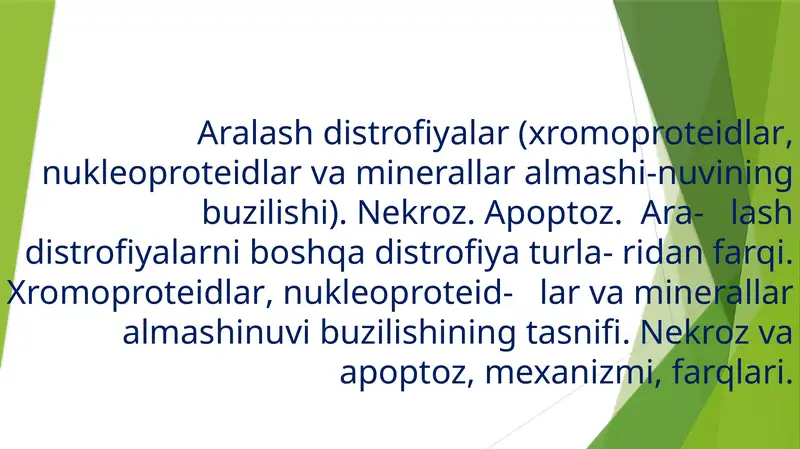 Aralash distrofiyalar (xromoproteidlar, nukleoproteidlar va minerallar almashi-nuvining buzilishi). Nekroz. Apoptoz. Ara- lash distrofiyalarni boshqa distrofiya turla- ridan farqi. Xromoproteidlar, nukleoproteid- lar va minerallar almashinuvi buzilishining tasnifi. Nekroz va apoptoz, mexanizmi, farqlari.